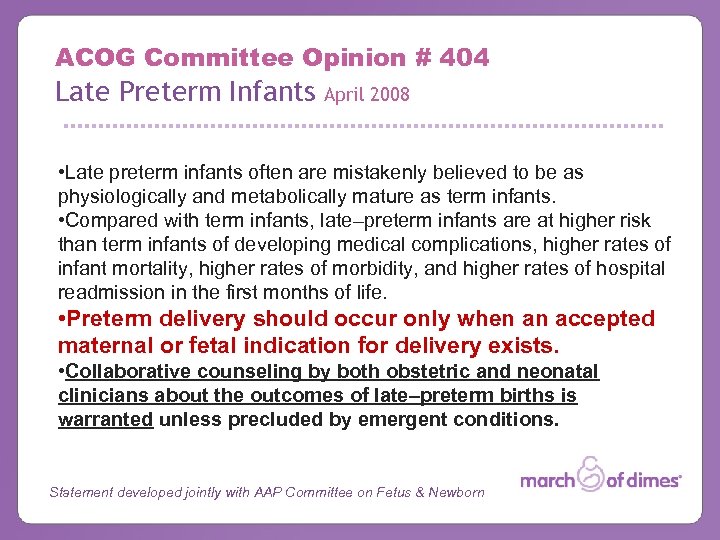 ACOG Committee Opinion # 404
Late Preterm Infants April 2008

•Late preterm infants often are mistakenly believed to be as physiologically and metabolically mature as term infants.
•Compared with term infants, late–preterm infants are at higher risk than term infants of developing medical complications, higher rates of infant mortality, higher rates of morbidity, and higher rates of hospital readmission in the first months of life.
•Preterm delivery should occur only when an accepted maternal or fetal indication for delivery exists.
•Collaborative counseling by both obstetric and neonatal clinicians about the outcomes of late–preterm births is warranted unless precluded by emergent conditions.

Statement developed jointly with AAP Committee on Fetus & Newborn

march of dimes